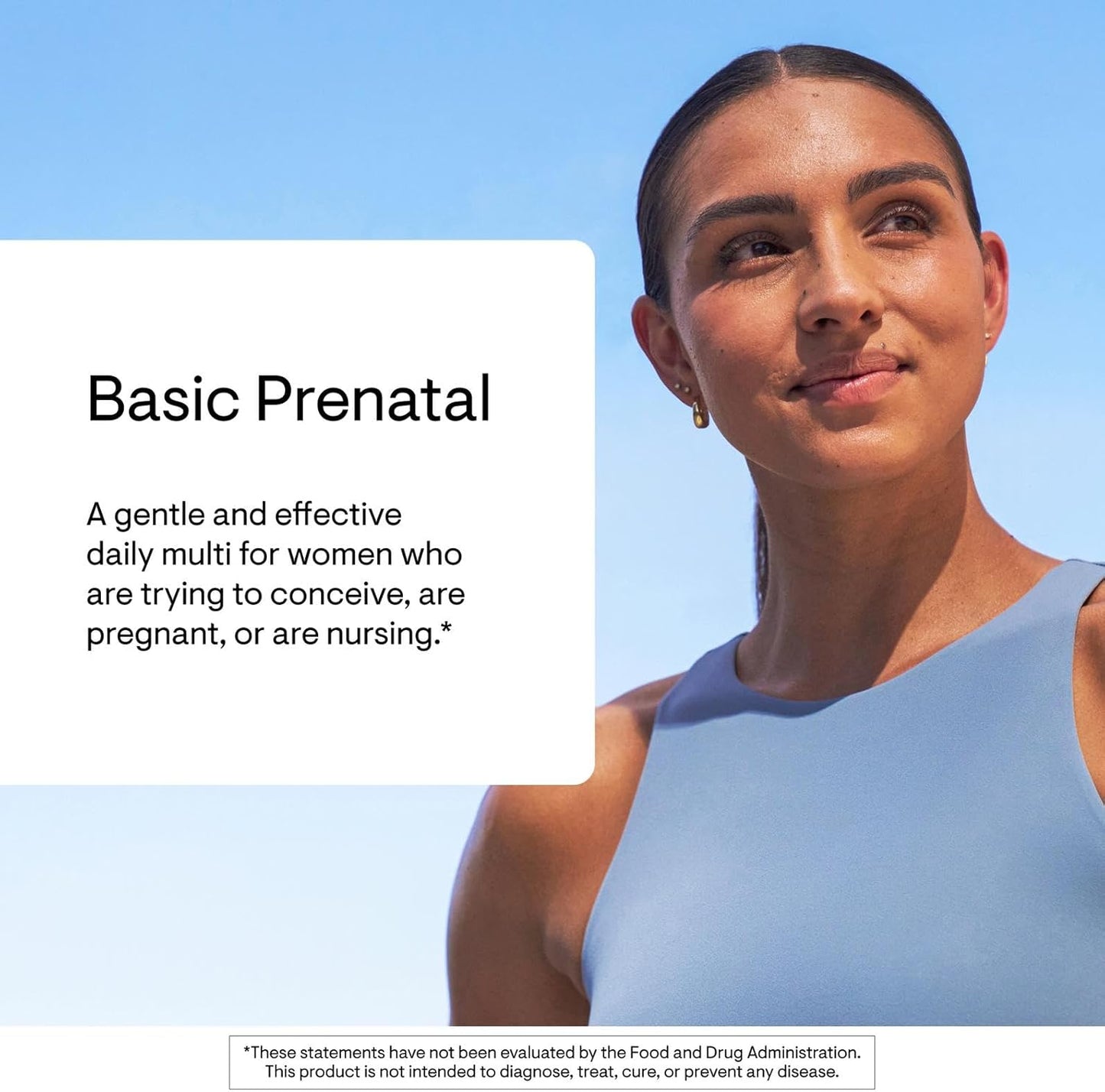 Basic Prenatal

A gentle and effective daily multi for women who are trying to conceive, are pregnant, or are nursing.*

*These statements have not been evaluated by the Food and Drug Administration. This product is not intended to diagnose, treat, cure, or prevent any disease.